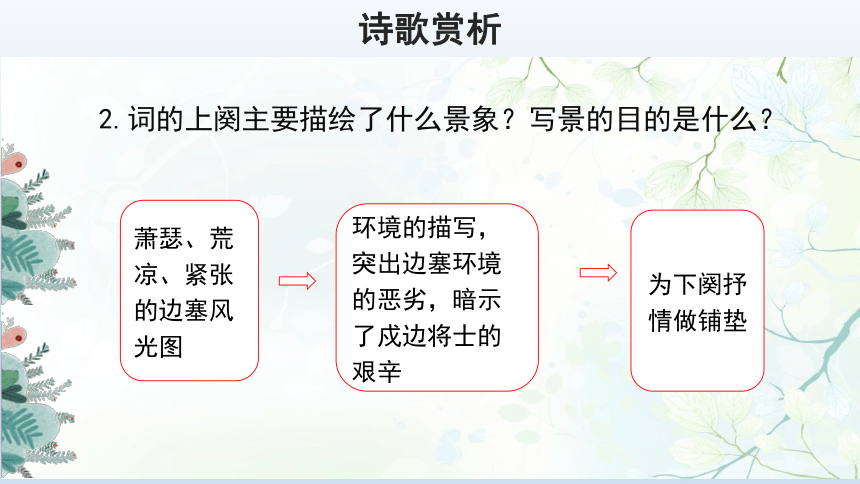 诗歌赏析

2. 词的上阕主要描绘了什么景象？写景的目的是什么？

萧瑟、荒凉、紧张的边塞风光图

环境的描写，突出边塞环境的恶劣，暗示了戍边将士的艰辛

为下阕抒情做铺垫